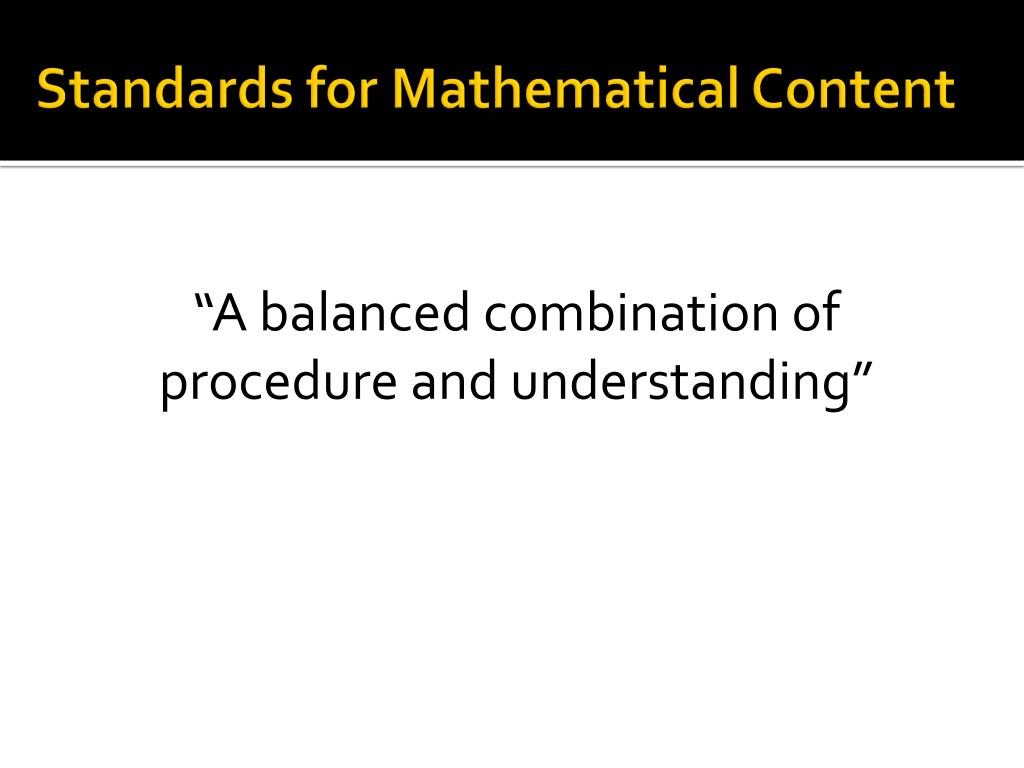 Standards for Mathematical Content

“A balanced combination of procedure and understanding”